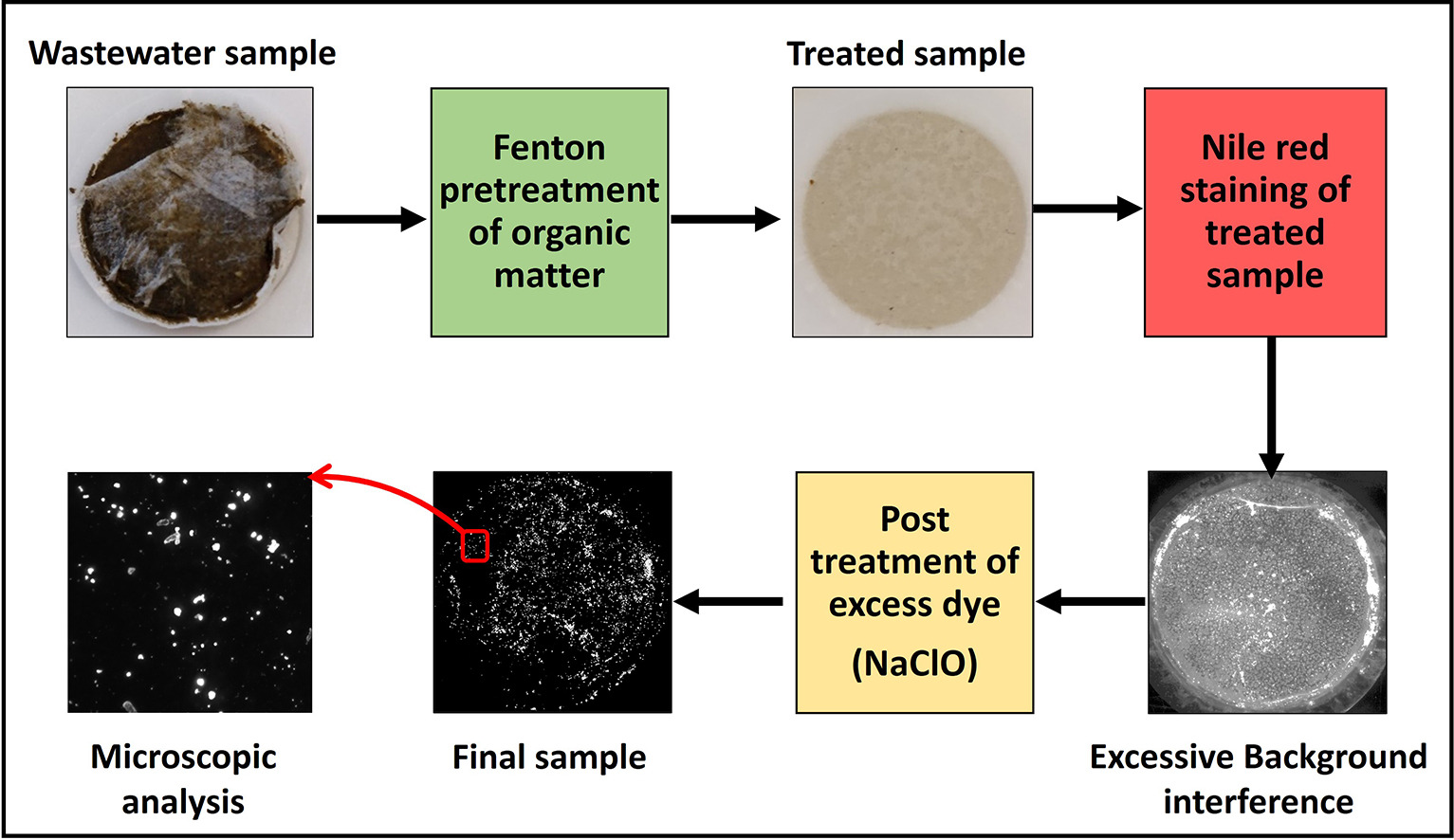 Wastewater sample

Fenton pretreatment of organic matter

Treated sample

Nile red staining of treated sample

Excessive Background interference

Post treatment of excess dye (NaClO)

Final sample

Microscopic analysis